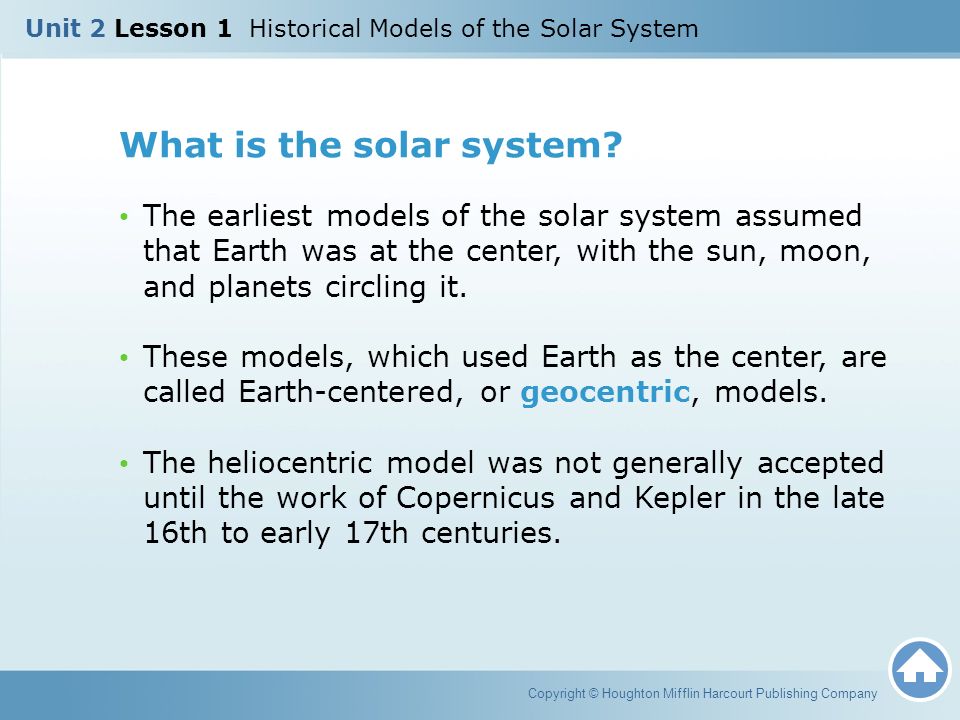 Unit 2 Lesson 1 Historical Models of the Solar System

What is the solar system?

• The earliest models of the solar system assumed that Earth was at the center, with the sun, moon, and planets circling it.

• These models, which used Earth as the center, are called Earth-centered, or geocentric, models.

• The heliocentric model was not generally accepted until the work of Copernicus and Kepler in the late 16th to early 17th centuries.

Copyright © Houghton Mifflin Harcourt Publishing Company